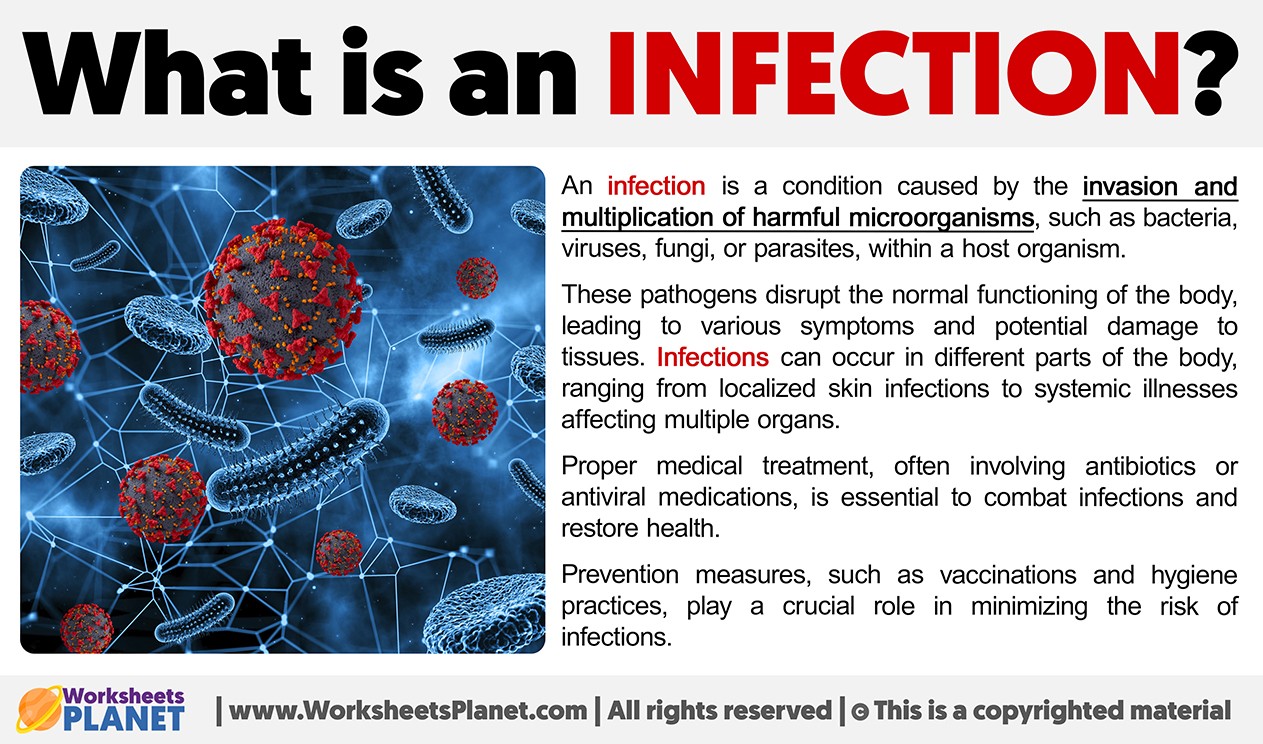 What is an INFECTION?

An infection is a condition caused by the invasion and multiplication of harmful microorganisms, such as bacteria, viruses, fungi, or parasites, within a host organism.

These pathogens disrupt the normal functioning of the body, leading to various symptoms and potential damage to tissues. Infections can occur in different parts of the body, ranging from localized skin infections to systemic illnesses affecting multiple organs.

Proper medical treatment, often involving antibiotics or antiviral medications, is essential to combat infections and restore health.

Prevention measures, such as vaccinations and hygiene practices, play a crucial role in minimizing the risk of infections.

Worksheets PLANET | www.WorksheetsPlanet.com | All rights reserved | © This is a copyrighted material